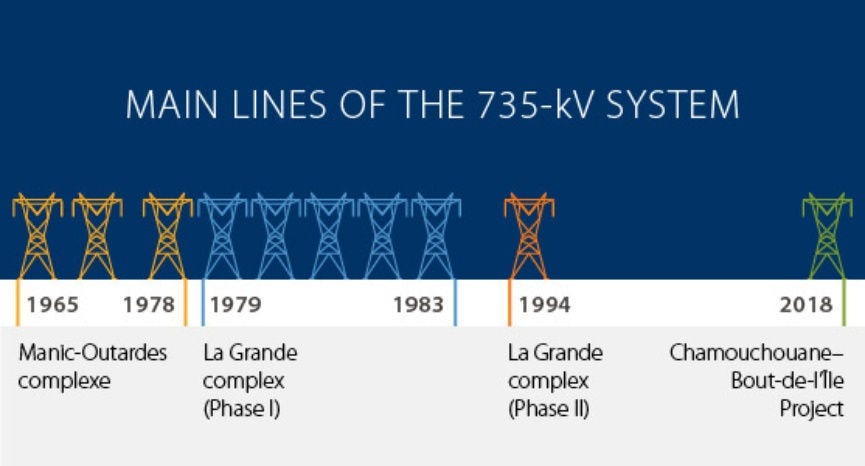 MAIN LINES OF THE 735-kV SYSTEM

1965 1978

Manic-Outardes complexe

1979 1983

La Grande complex (Phase I)

1994

La Grande complex (Phase II)

2018

Chamouchouane–Bout-de-l'Île Project